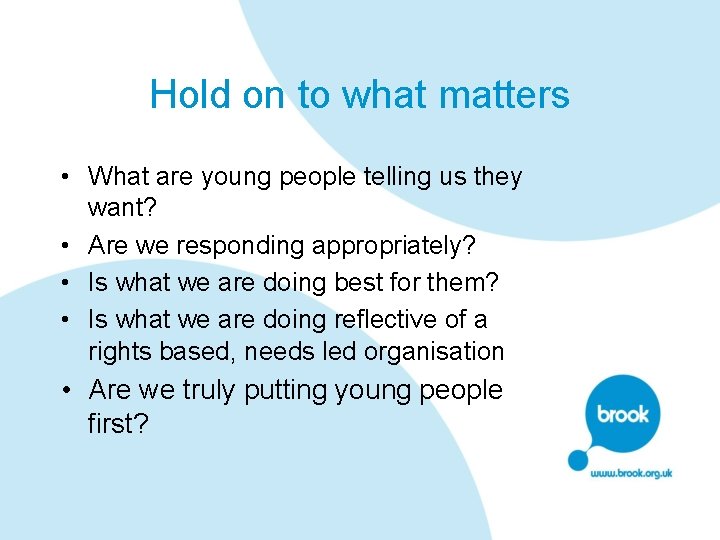 Hold on to what matters

• What are young people telling us they want?
• Are we responding appropriately?
• Is what we are doing best for them?
• Is what we are doing reflective of a rights based, needs led organisation
• Are we truly putting young people first?

brook

www.brook.org.uk